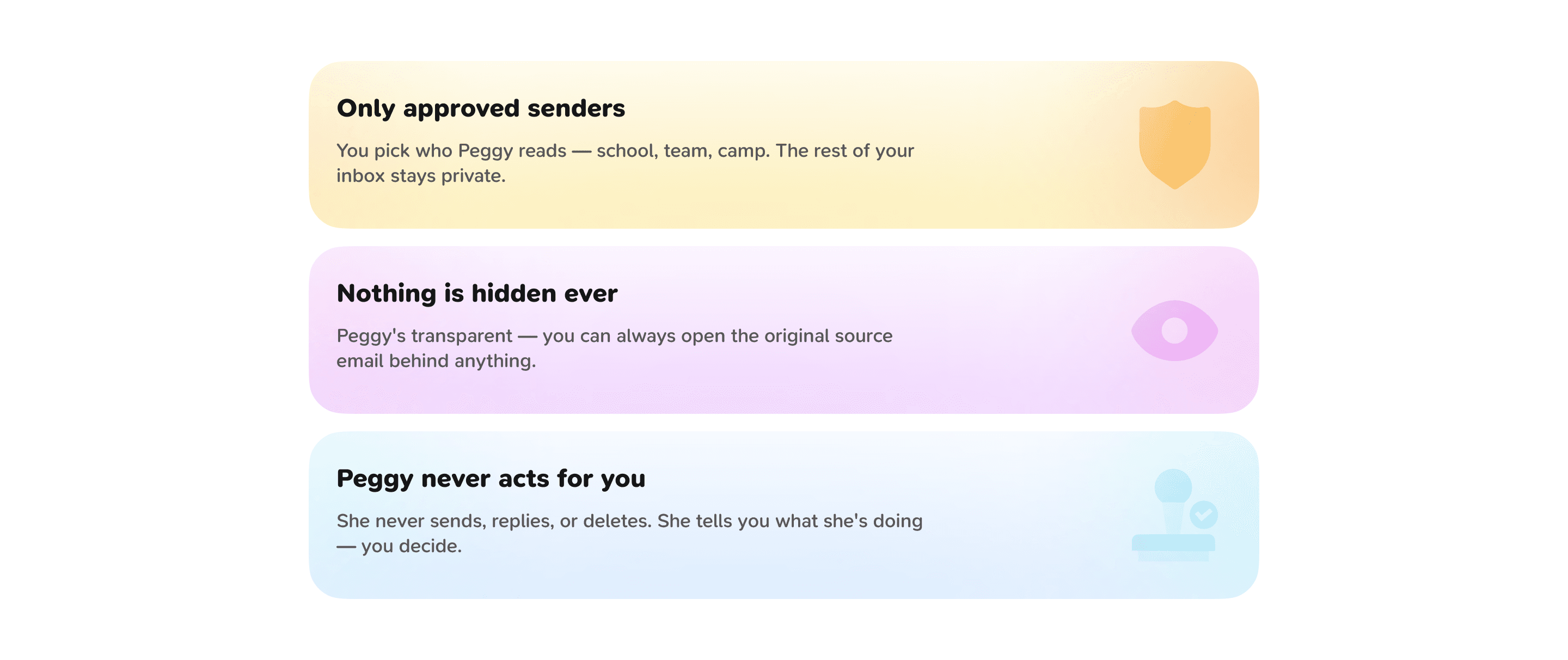 Only approved senders

You pick who Peggy reads — school, team, camp. The rest of your inbox stays private.

Nothing is hidden ever

Peggy's transparent — you can always open the original source email behind anything.

Peggy never acts for you

She never sends, replies, or deletes. She tells you what she's doing — you decide.